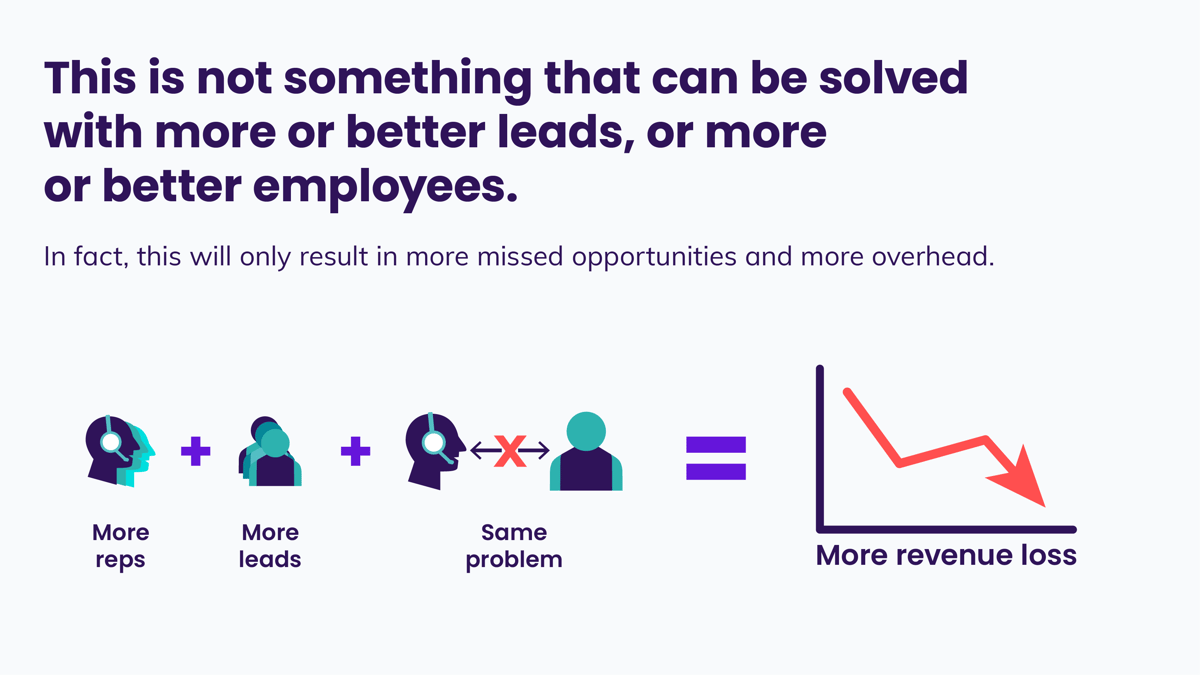 This is not something that can be solved with more or better leads, or more or better employees.

In fact, this will only result in more missed opportunities and more overhead.

More reps + More leads + Same problem = More revenue loss